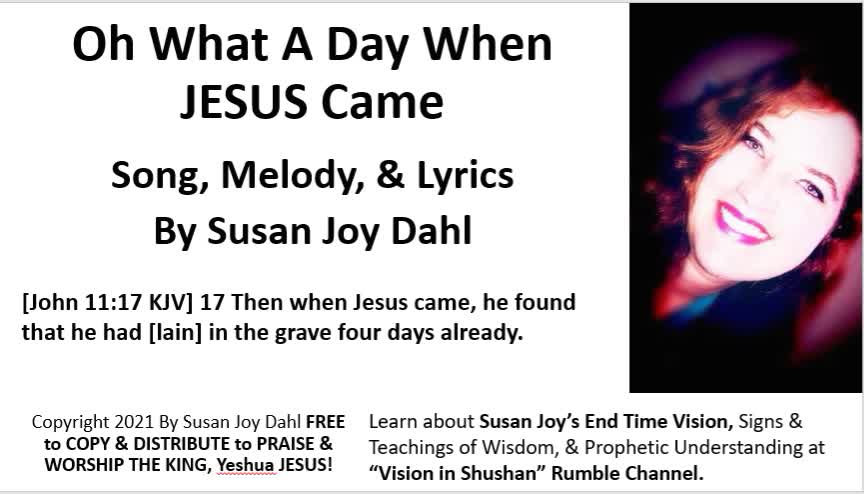 Oh What A Day When JESUS Came

Song, Melody, & Lyrics By Susan Joy Dahl

[John 11:17 KJV] 17 Then when Jesus came, he found that he had [lain] in the grave four days already.

Copyright 2021 By Susan Joy Dahl FREE to COPY & DISTRIBUTE to PRAISE & WORSHIP THE KING, Yeshua JESUS!

Learn about Susan Joy's End Time Vision, Signs & Teachings of Wisdom, & Prophetic Understanding at "Vision in Shushan" Rumble Channel.